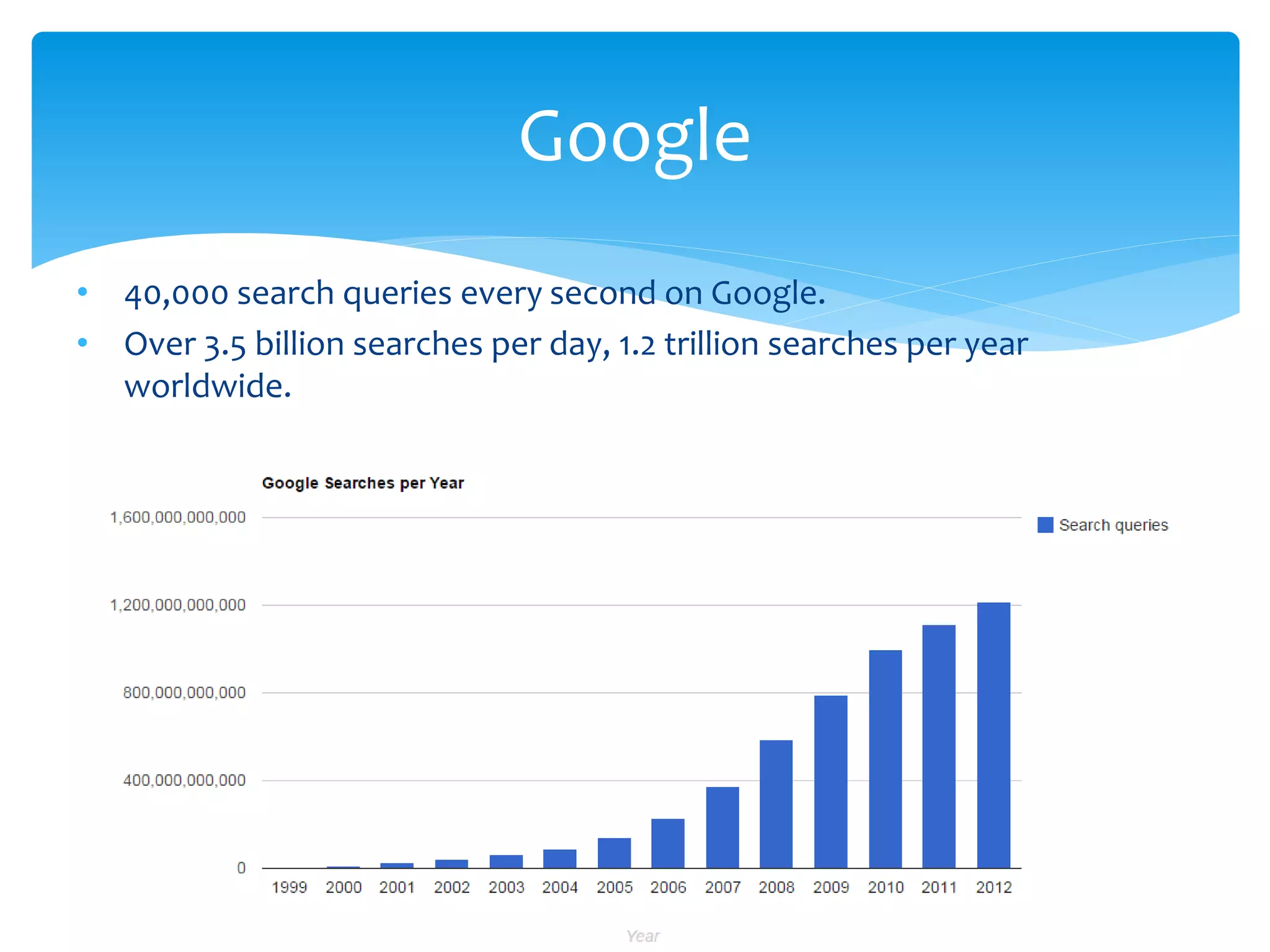 Google

• 40,000 search queries every second on Google.
• Over 3.5 billion searches per day, 1.2 trillion searches per year worldwide.

Google Searches per Year

1,600,000,000,000
1,200,000,000,000
800,000,000,000
400,000,000,000
0

Search queries

1999 2000 2001 2002 2003 2004 2005 2006 2007 2008 2009 2010 2011 2012

Year